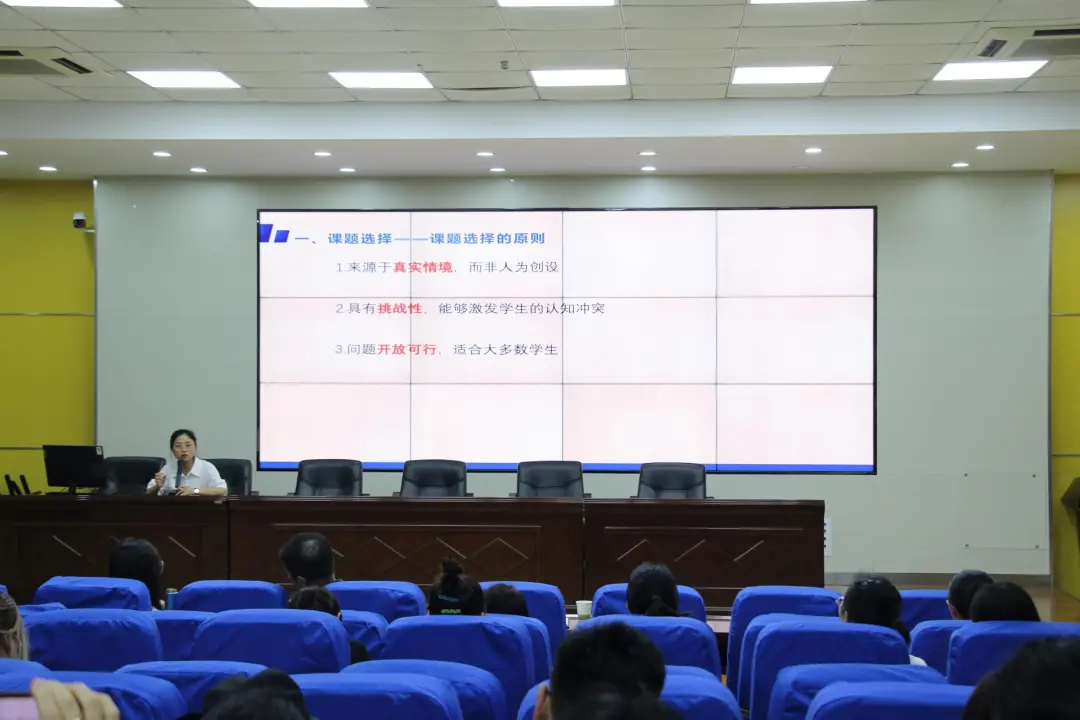 一、课题选择——课题选择的原则

1.来源于真实情境，而非人为创设

2.具有挑战性，能够激发学生的认知冲突

3.问题开放可行，适合大多数学生